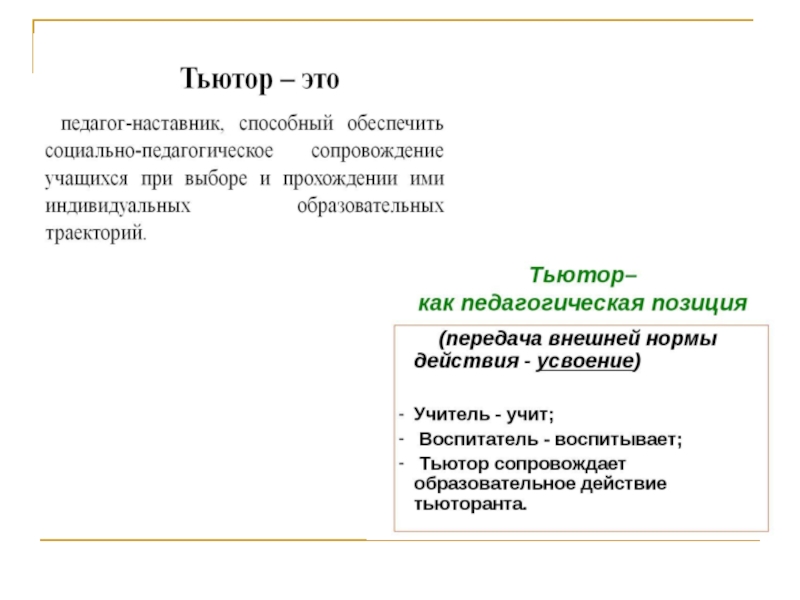 Тьютор – это

педагог-наставник, способный обеспечить социально-педагогическое сопровождение учащихся при выборе и прохождении ими индивидуальных образовательных траекторий.

Тьютор–
как педагогическая позиция

(передача внешней нормы действия - усвоение)

- Учитель - учит;
- Воспитатель - воспитывает;
- Тьютор сопровождает образовательное действие тьюторанта.